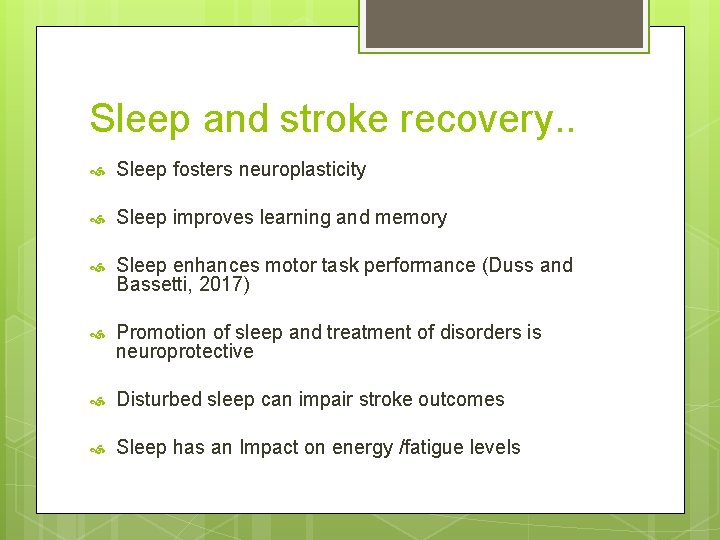 Sleep and stroke recovery..

Sleep fosters neuroplasticity

Sleep improves learning and memory

Sleep enhances motor task performance (Duss and Bassetti, 2017)

Promotion of sleep and treatment of disorders is neuroprotective

Disturbed sleep can impair stroke outcomes

Sleep has an Impact on energy /fatigue levels